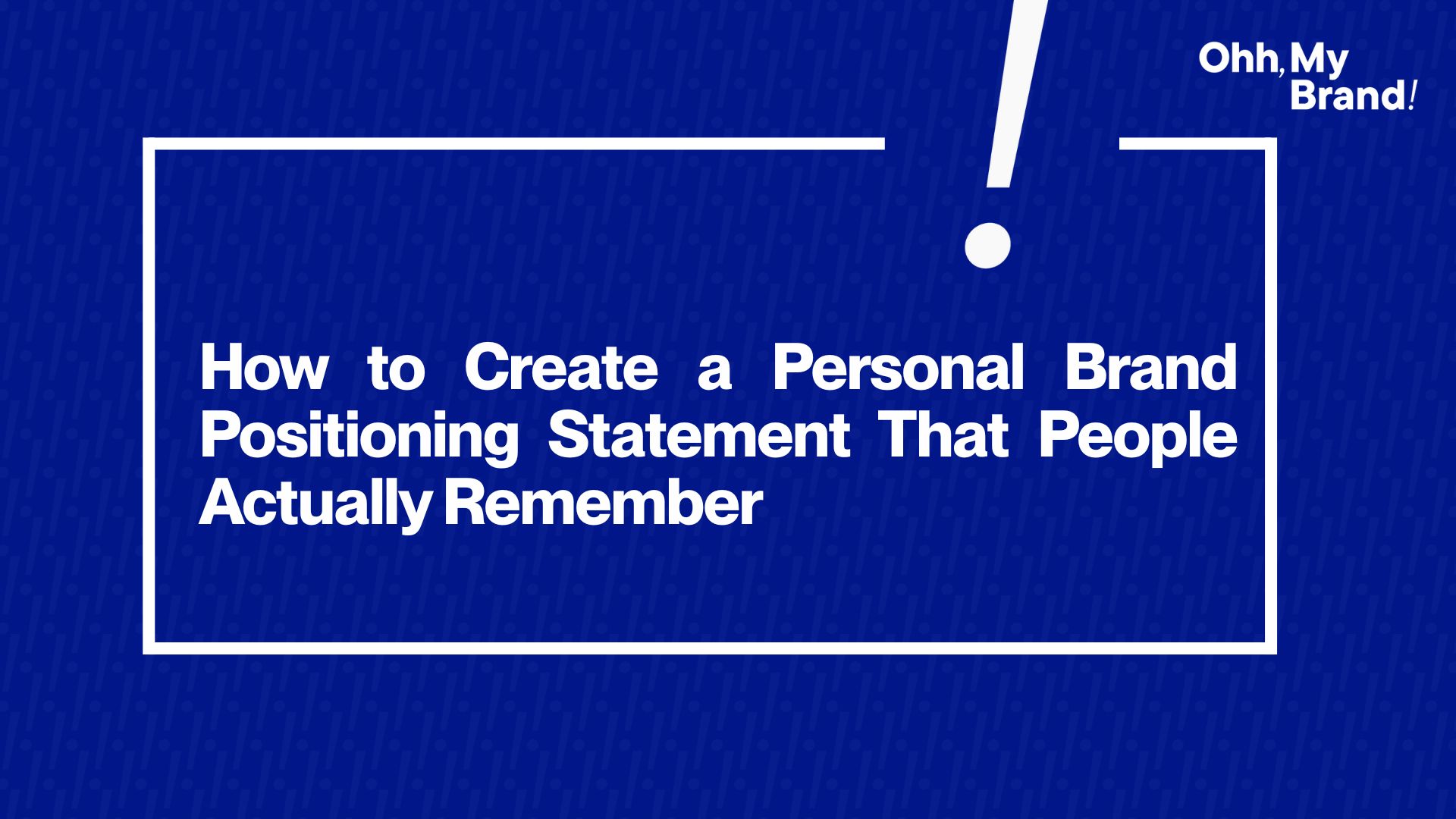 Ohh, My Brand!

How to Create a Personal Brand Positioning Statement That People Actually Remember